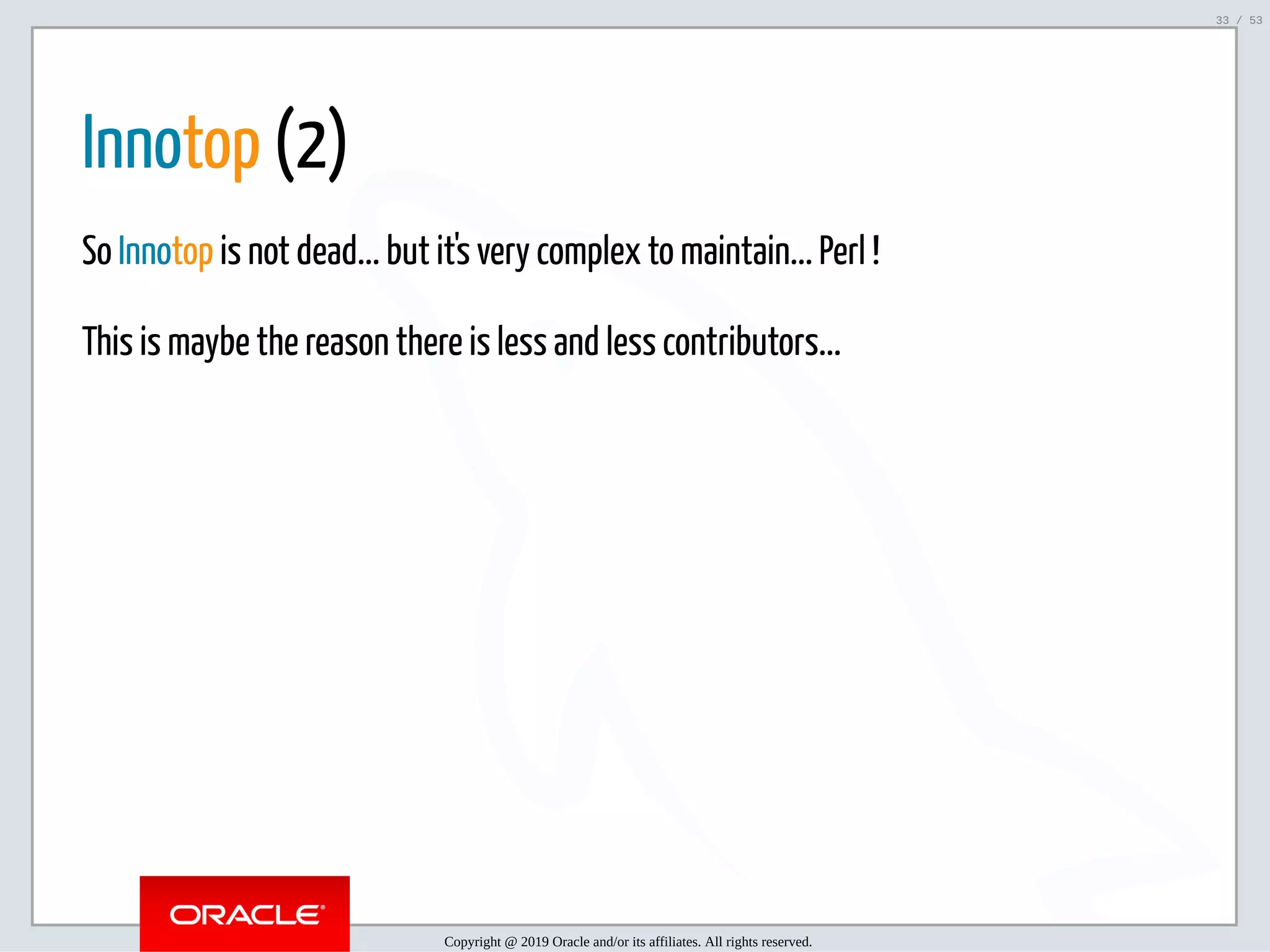 33 / 53

Innotop (2)

So Innotop is not dead... but it's very complex to maintain... Perl !

This is maybe the reason there is less and less contributors...

ORACLE®

Copyright @ 2019 Oracle and/or its affiliates. All rights reserved.